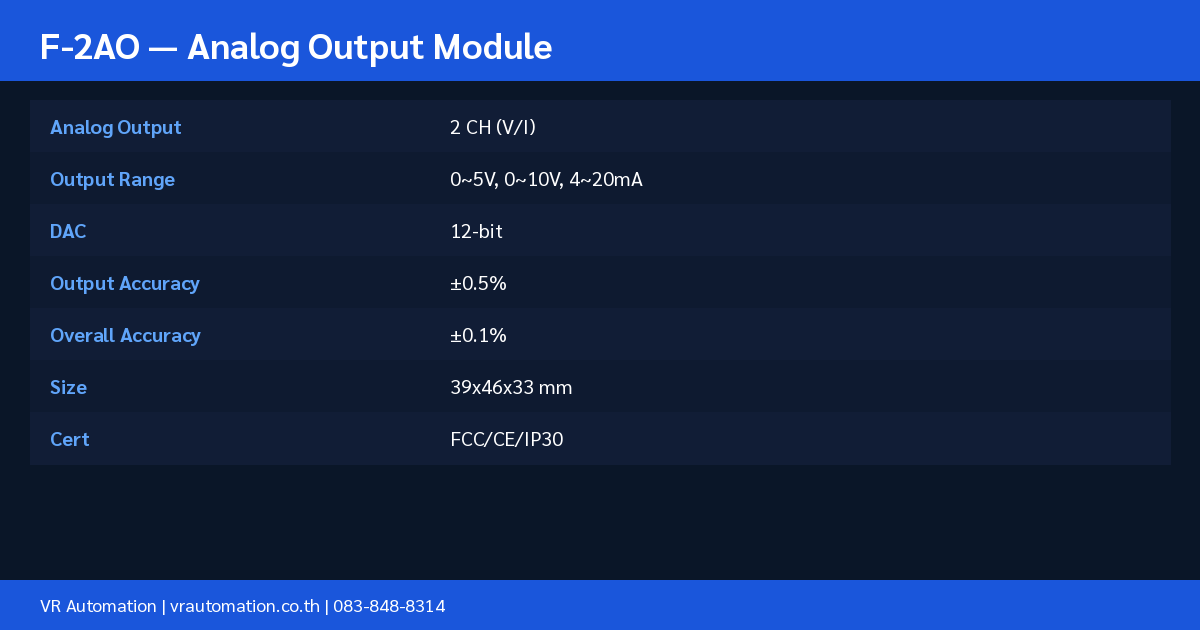 F-2AO — Analog Output Module

| Analog Output | 2 CH (V/I) |
|---|---|
| Output Range | 0~5V, 0~10V, 4~20mA |
| DAC | 12-bit |
| Output Accuracy | ±0.5% |
| Overall Accuracy | ±0.1% |
| Size | 39x46x33 mm |
| Cert | FCC/CE/IP30 |

VR Automation | vrautomation.co.th | 083-848-8314